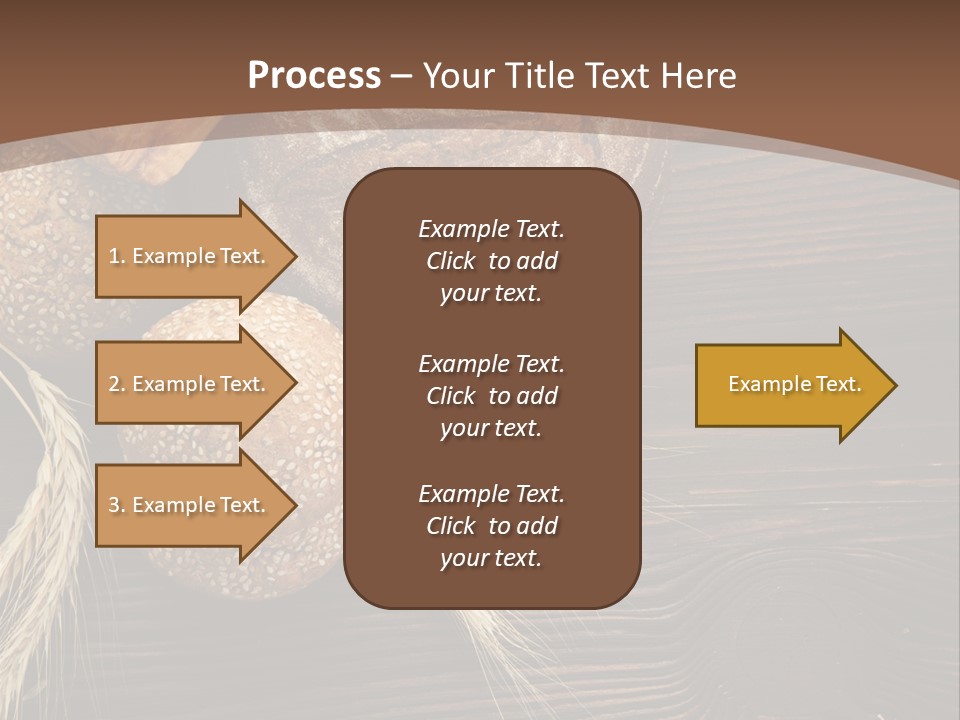 Process – Your Title Text Here

1. Example Text.

2. Example Text.

3. Example Text.

Example Text. Click to add your text.

Example Text. Click to add your text.

Example Text. Click to add your text.

Example Text.